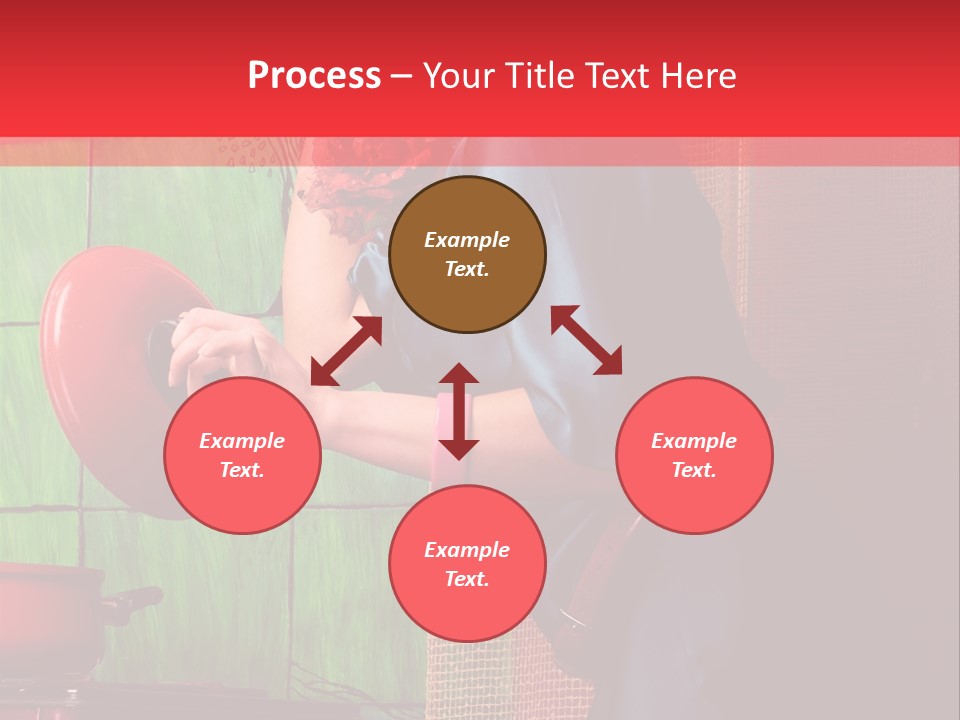 Process – Your Title Text Here

Example Text.

Example Text.

Example Text.

Example Text.